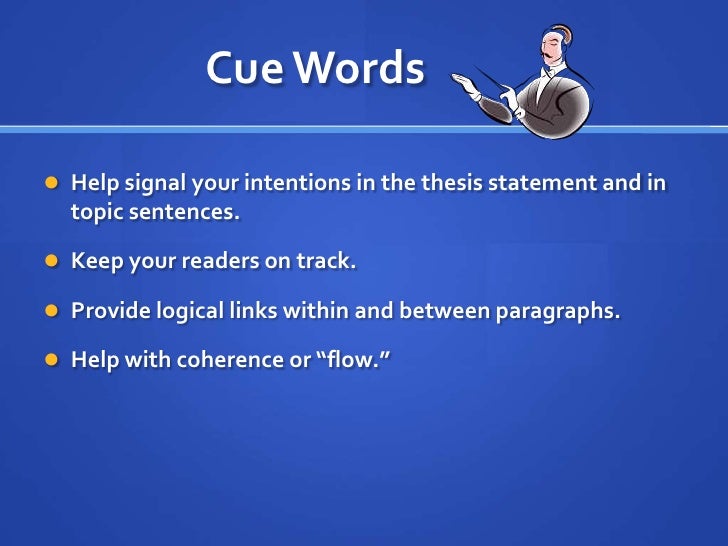 Cue Words

- Help signal your intentions in the thesis statement and in topic sentences.
- Keep your readers on track.
- Provide logical links within and between paragraphs.
- Help with coherence or “flow.”